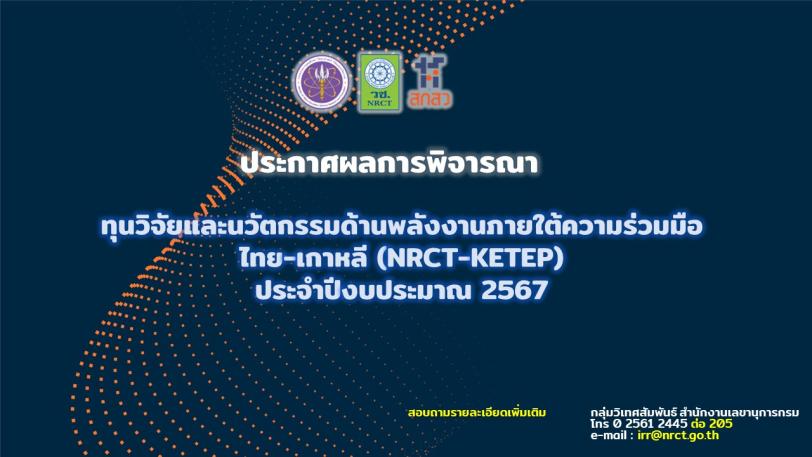 วช.
NRCT
สกสว

ประกาศผลการพิจารณา

ทุนวิจัยและนวัตกรรมด้านพลังงานภายใต้ความร่วมมือ ไทย-เกาหลี (NRCT-KETEP) ประจำปีงบประมาณ 2567

สอบถามรายละเอียดเพิ่มเติม

กลุ่มวิเทศสัมพันธ์ สำนักงานเลขานุการกรม
โทร 0 2561 2445 ต่อ 205
e-mail : irr@nrct.go.th